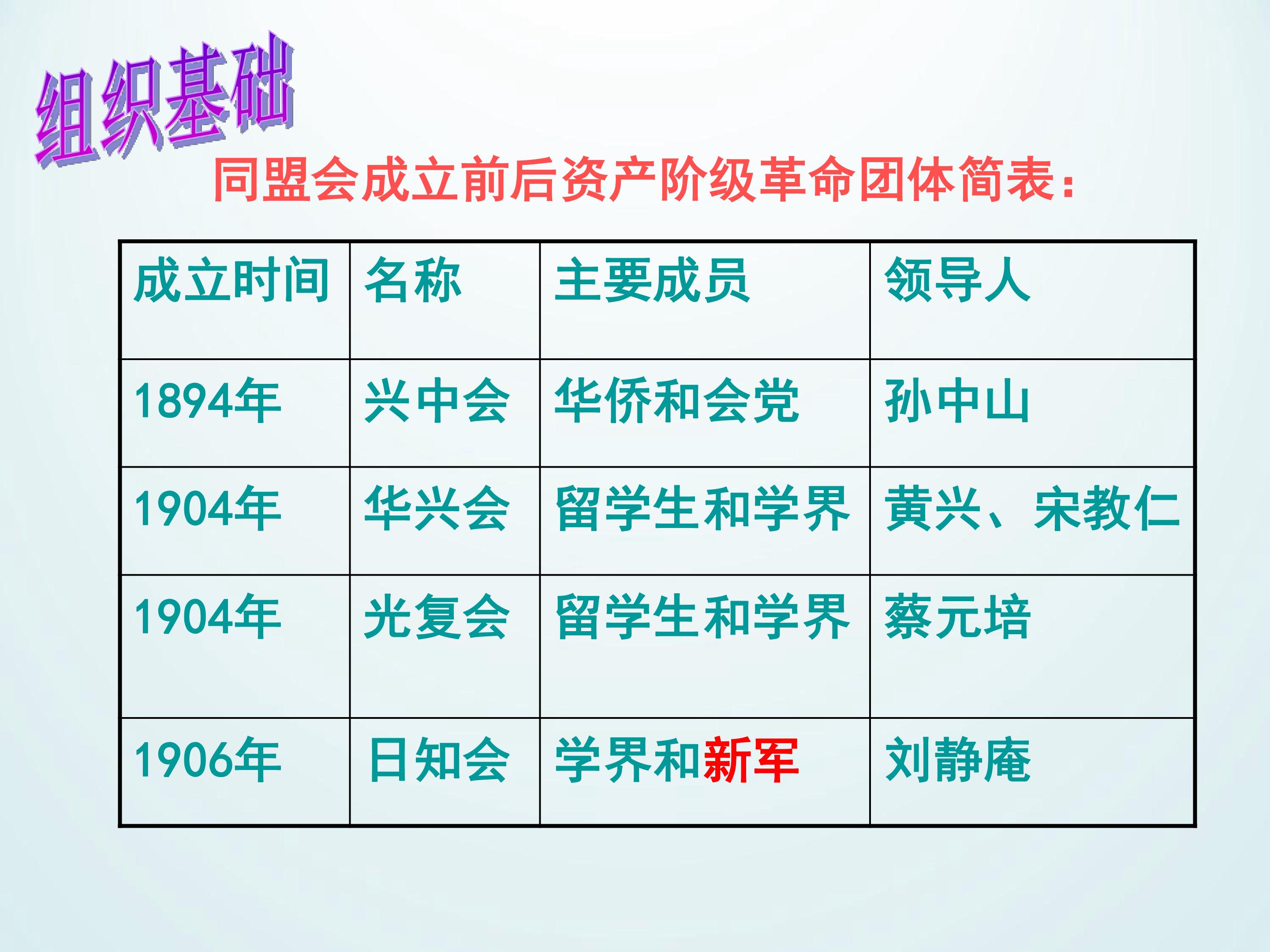 组织基础

同盟会成立前后资产阶级革命团体简表：

| 成立时间 | 名称 | 主要成员 | 领导人 |
|---|---|---|---|
| 1894年 | 兴中会 | 华侨和会党 | 孙中山 |
| 1904年 | 华兴会 | 留学生和学界 | 黄兴、宋教仁 |
| 1904年 | 光复会 | 留学生和学界 | 蔡元培 |
| 1906年 | 日知会 | 学界和新军 | 刘静庵 |